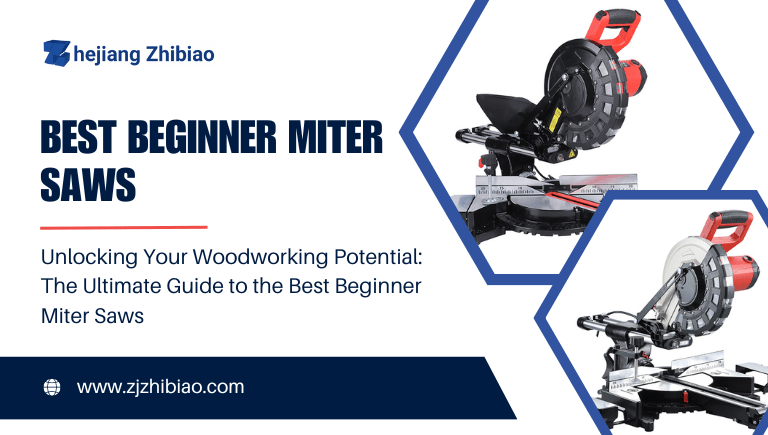 Zhejiang Zhibiao

BEST BEGINNER MITER SAWS

Unlocking Your Woodworking Potential: The Ultimate Guide to the Best Beginner Miter Saws

www.zjzhibiao.com